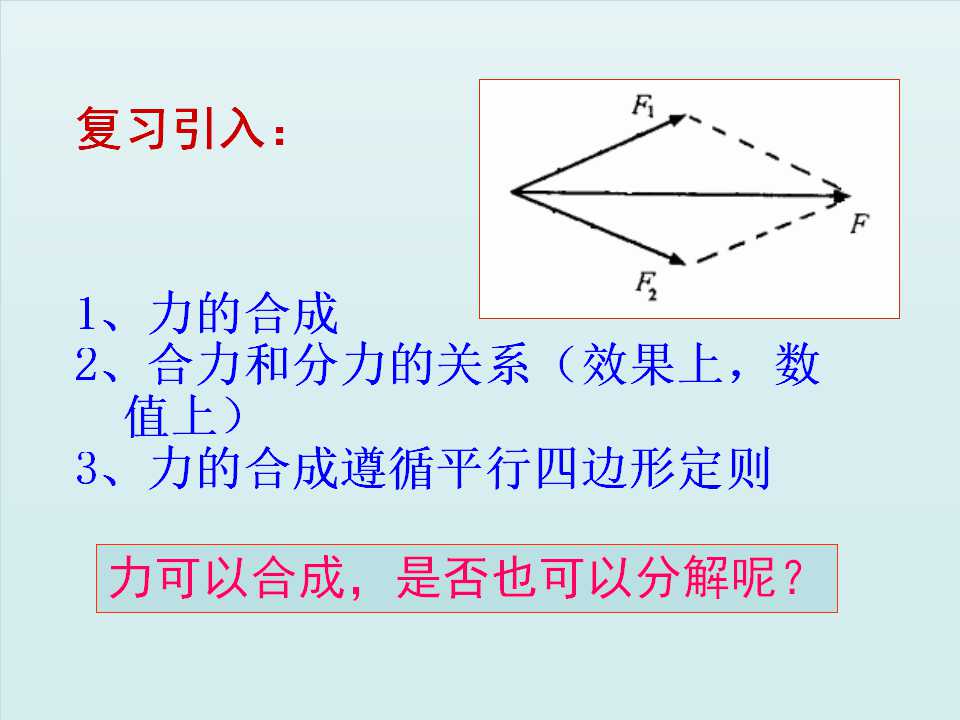 复习引入：

$F_1$

$F$

$F_2$

1、力的合成
2、合力和分力的关系（效果上，数值上）
3、力的合成遵循平行四边形定则

力可以合成，是否也可以分解呢？